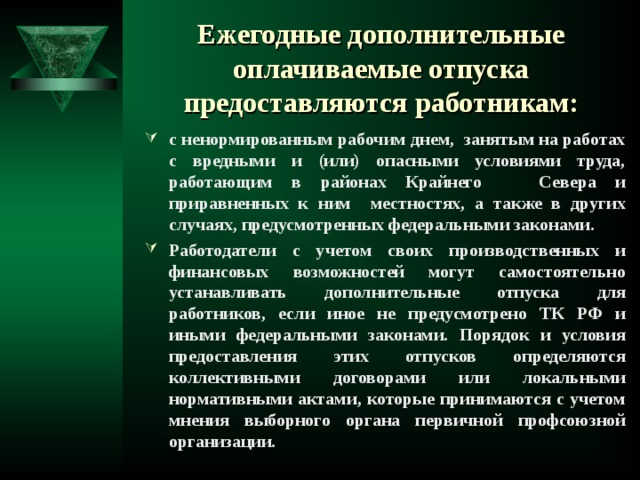 Ежегодные дополнительные оплачиваемые отпуска предоставляются работникам:

с ненормированным рабочим днем, занятым на работах с вредными и (или) опасными условиями труда, работающим в районах Крайнего Севера и приравненных к ним местностях, а также в других случаях, предусмотренных федеральными законами.

Работодатели с учетом своих производственных и финансовых возможностей могут самостоятельно устанавливать дополнительные отпуска для работников, если иное не предусмотрено ТК РФ и иными федеральными законами. Порядок и условия предоставления этих отпусков определяются коллективными договорами или локальными нормативными актами, которые принимаются с учетом мнения выборного органа первичной профсоюзной организации.